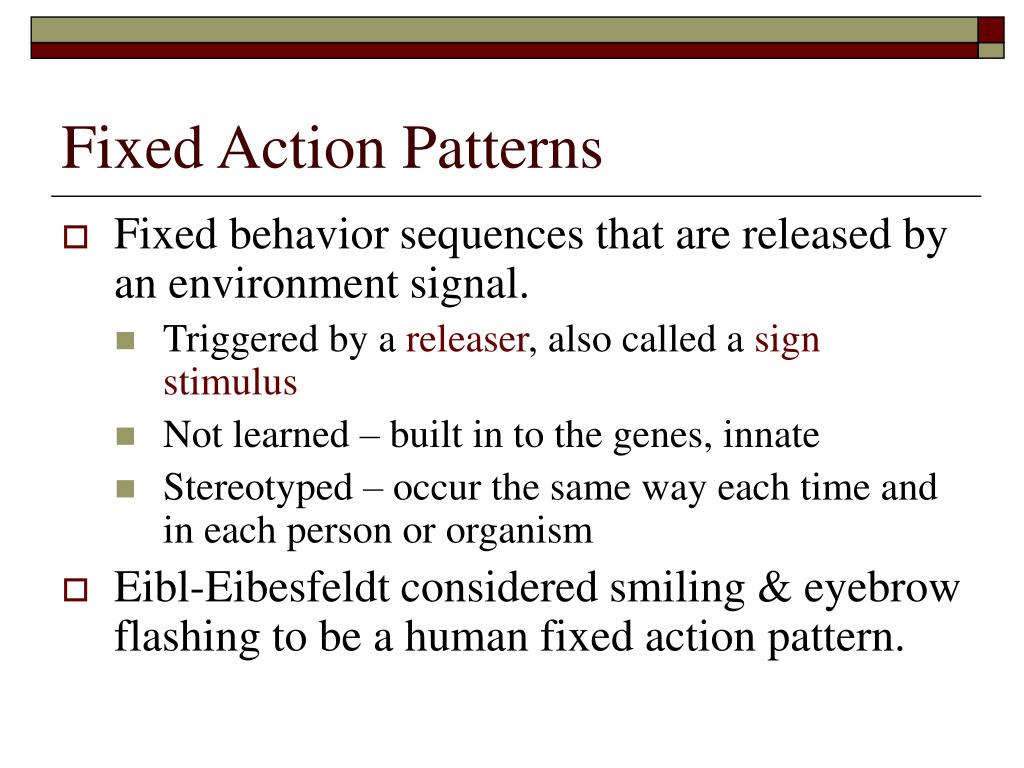 Fixed Action Patterns

Fixed behavior sequences that are released by an environment signal.

Triggered by a releaser, also called a sign stimulus

Not learned – built in to the genes, innate

Stereotyped – occur the same way each time and in each person or organism

Eibl-Eibesfeldt considered smiling & eyebrow flashing to be a human fixed action pattern.